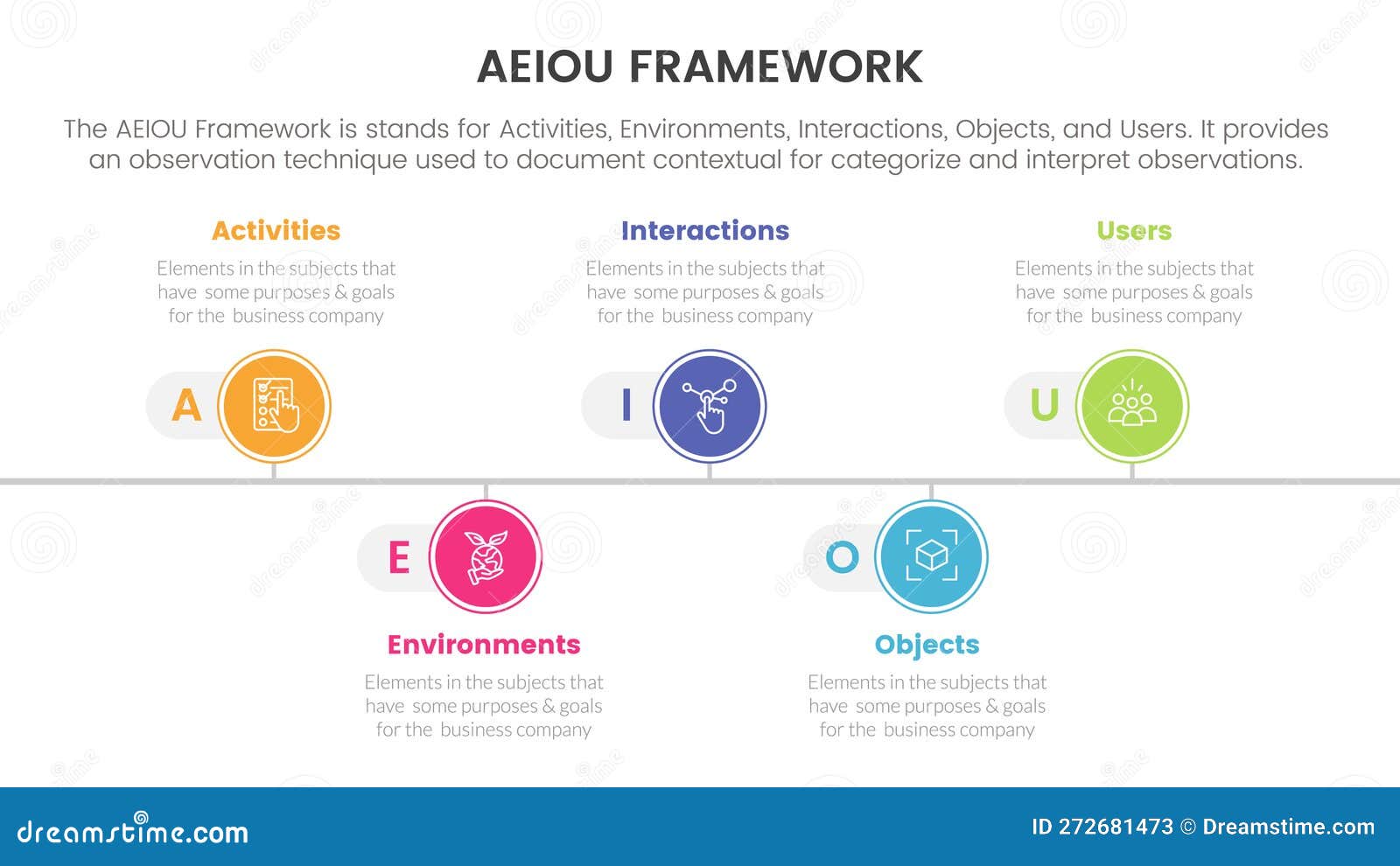 AEIOU FRAMEWORK

The AEIOU Framework is stands for Activities, Environments, Interactions, Objects, and Users. It provides an observation technique used to document contextual for categorize and interpret observations.

Activities
Elements in the subjects that have some purposes & goals for the business company

A

Interactions
Elements in the subjects that have some purposes & goals for the business company

I

Users
Elements in the subjects that have some purposes & goals for the business company

U

E

Environments
Elements in the subjects that have some purposes & goals for the business company

O

Objects
Elements in the subjects that have some purposes & goals for the business company

dreamstime.com

ID 272681473 © Dreamstime.com